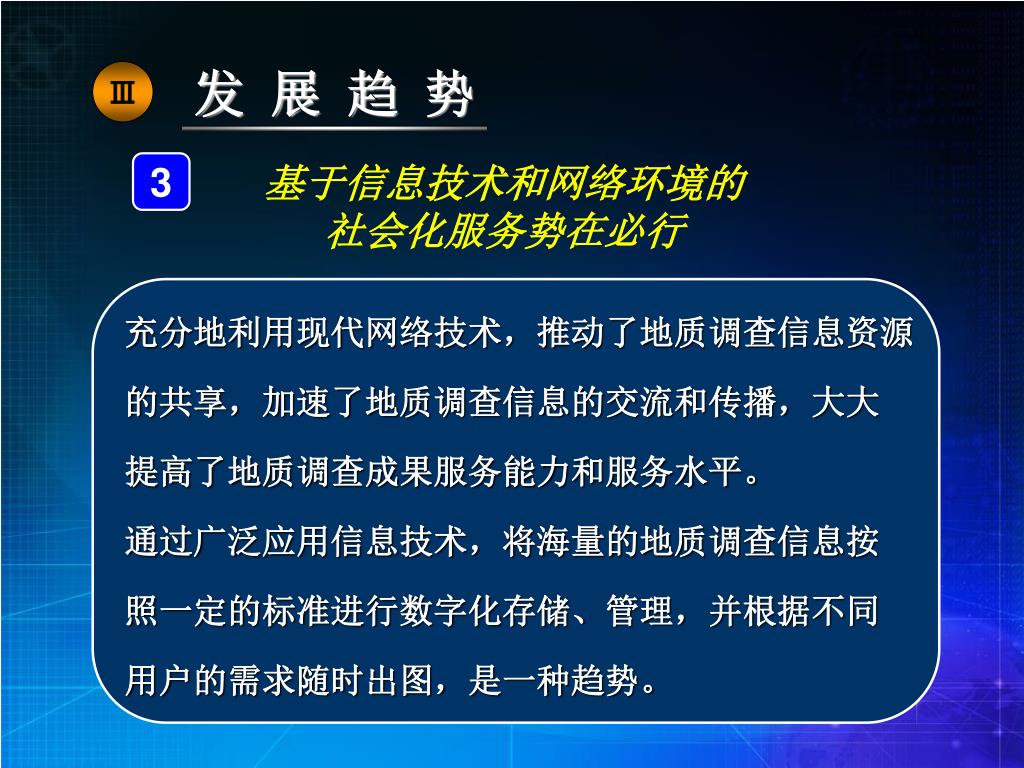 Ⅲ 发 展 趋 势

3 基于信息技术和网络环境的社会化服务势在必行

充分地利用现代网络技术，推动了地质调查信息资源的共享，加速了地质调查信息的交流和传播，大大提高了地质调查成果服务能力和服务水平。

通过广泛应用信息技术，将海量的地质调查信息按照一定的标准进行数字化存储、管理，并根据不同用户的需求随时出图，是一种趋势。